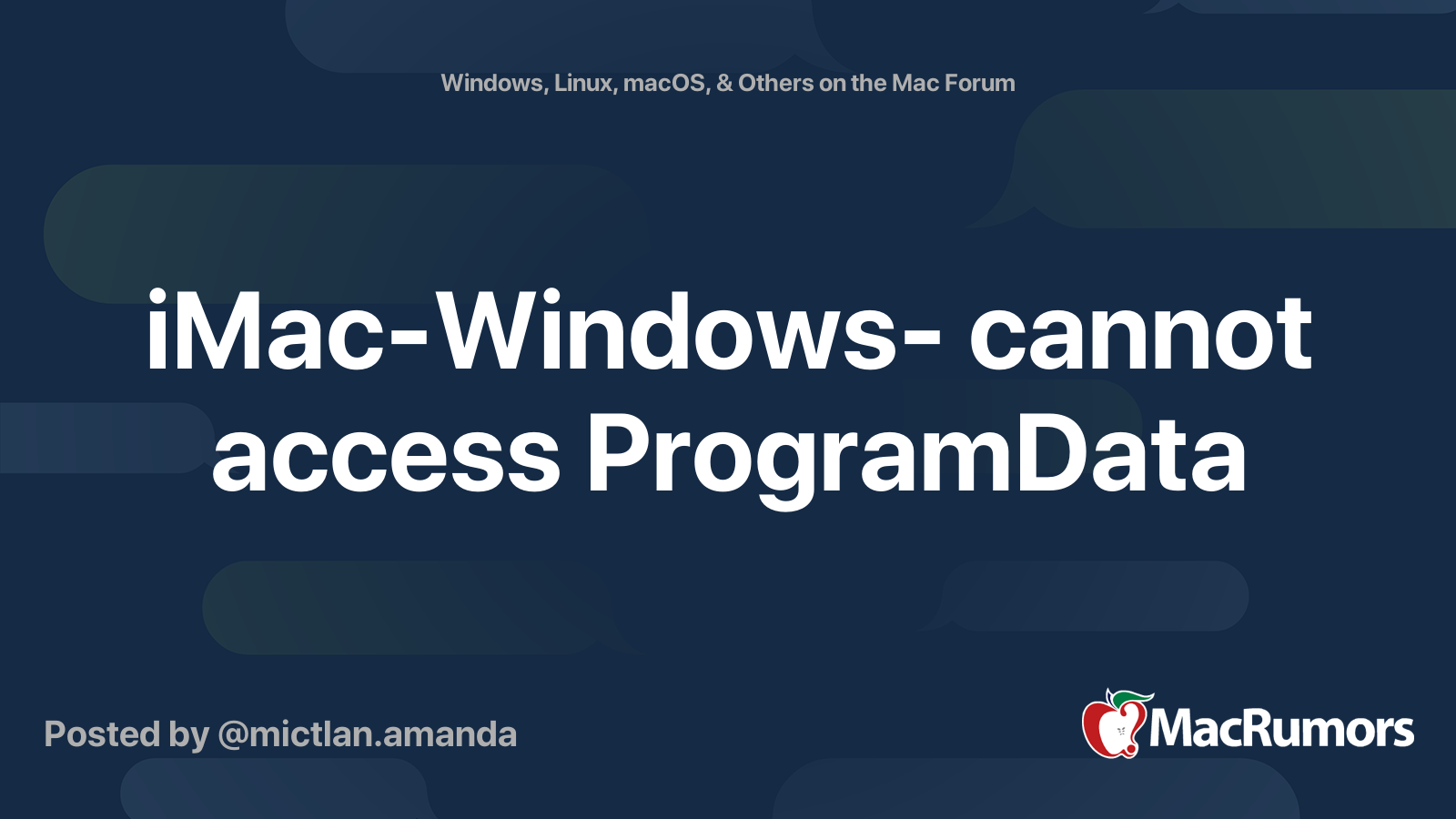 Windows, Linux, macOS, & Others on the Mac Forum

iMac-Windows- cannot access ProgramData

Posted by @mictlan.amanda

MacRumors